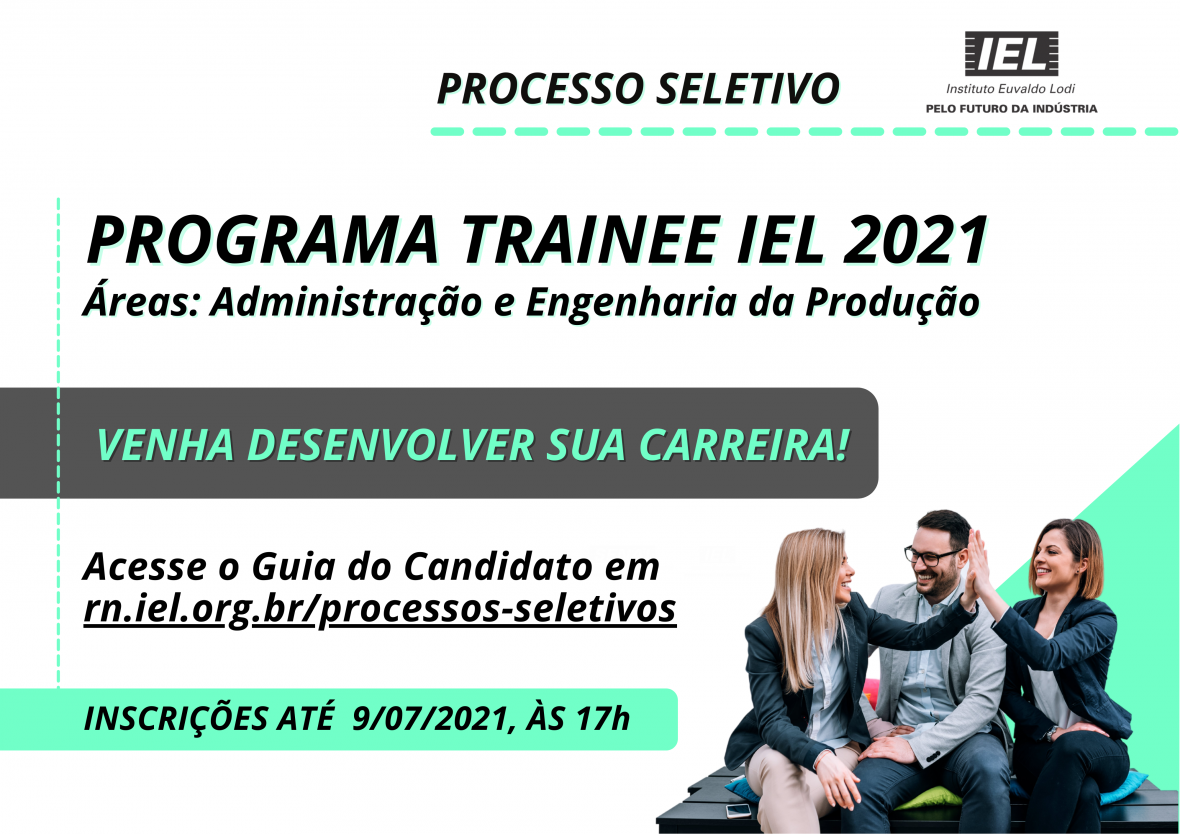 PROCESSO SELETIVO

IEL
Instituto Euvaldo Lodi
PELO FUTURO DA INDÚSTRIA

PROGRAMA TRAINEE IEL 2021
Áreas: Administração e Engenharia da Produção

VENHA DESENVOLVER SUA CARREIRA!

Acesse o Guia do Candidato em rn.iel.org.br/processos-seletivos

INSCRIÇÕES ATÉ 9/07/2021, ÀS 17h